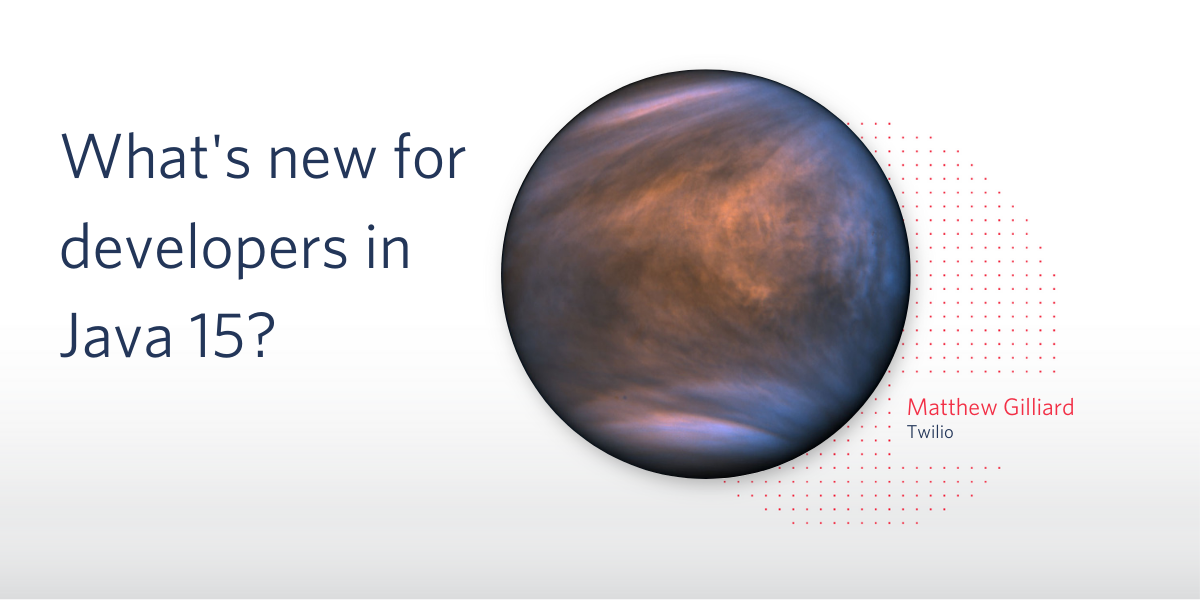 What's new for developers in Java 15?

Matthew Gilliard
Twilio